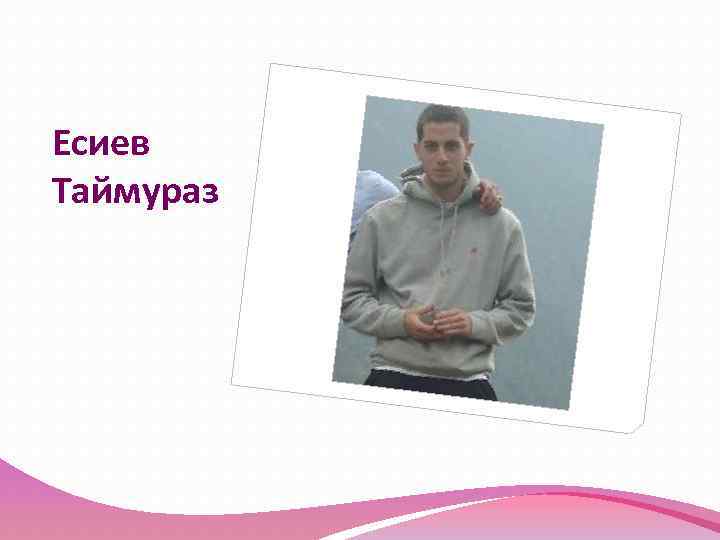 Есиев Таймураз